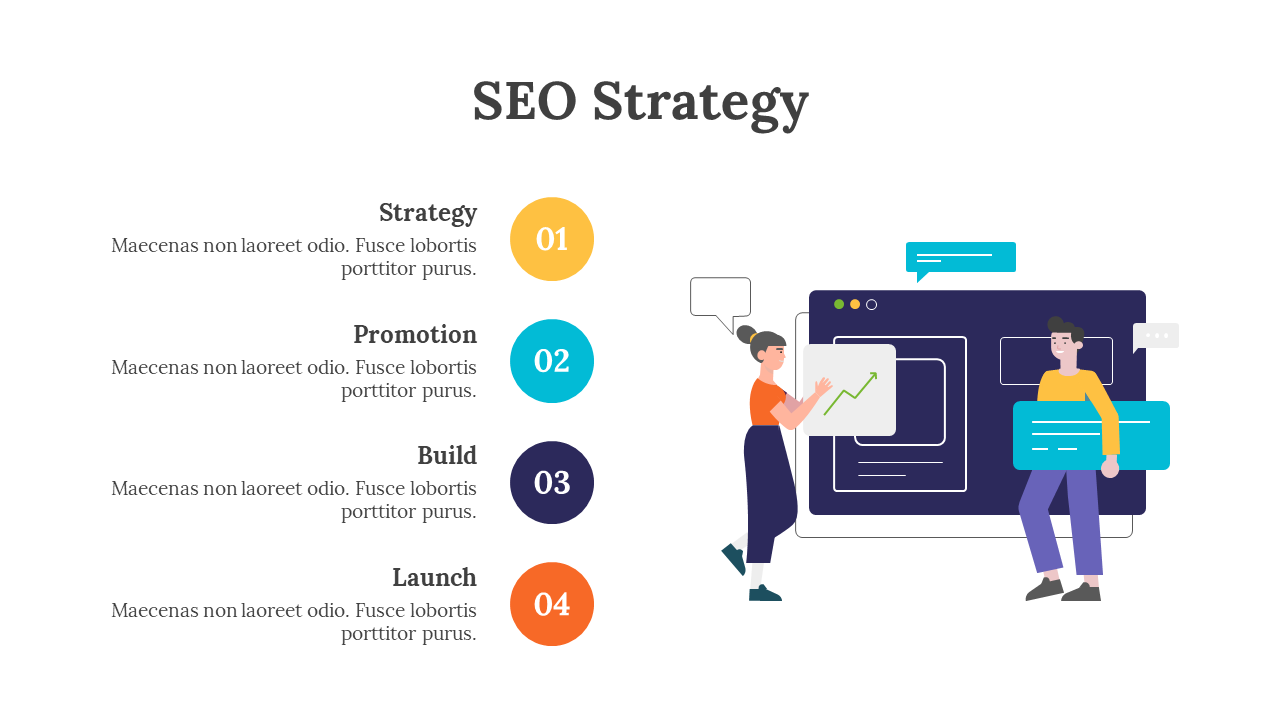 SEO Strategy

Strategy
Maecenas non laoreet odio. Fusce lobortis porttitor purus.

01

Promotion
Maecenas non laoreet odio. Fusce lobortis porttitor purus.

02

Build
Maecenas non laoreet odio. Fusce lobortis porttitor purus.

03

Launch
Maecenas non laoreet odio. Fusce lobortis porttitor purus.

04